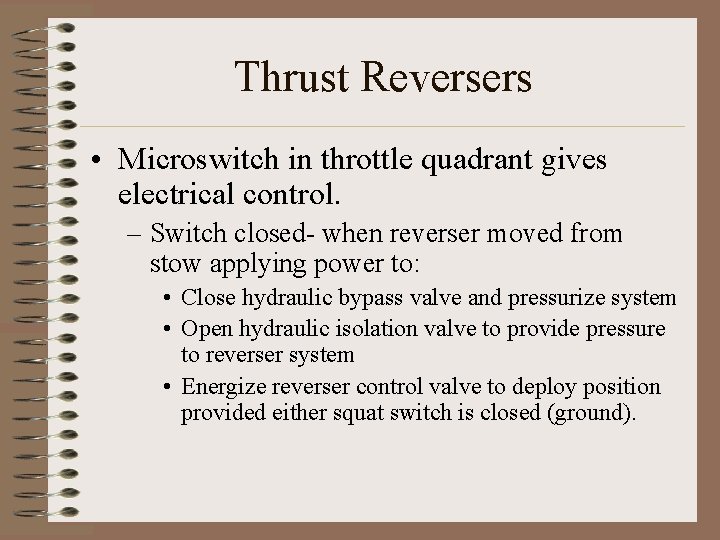 Thrust Reversers

• Microswitch in throttle quadrant gives electrical control.

– Switch closed- when reverser moved from stow applying power to:

• Close hydraulic bypass valve and pressurize system
• Open hydraulic isolation valve to provide pressure to reverser system
• Energize reverser control valve to deploy position provided either squat switch is closed (ground).